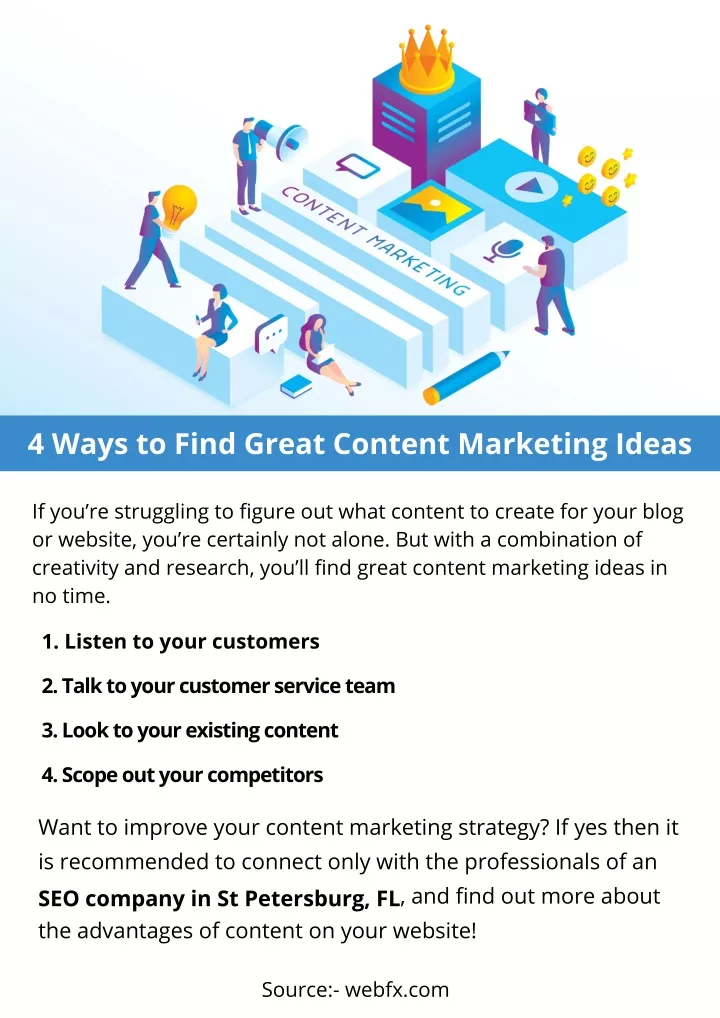 CONTENT MARKETING

4 Ways to Find Great Content Marketing Ideas

If you're struggling to figure out what content to create for your blog or website, you're certainly not alone. But with a combination of creativity and research, you'll find great content marketing ideas in no time.

1. Listen to your customers

2. Talk to your customer service team

3. Look to your existing content

4. Scope out your competitors

Want to improve your content marketing strategy? If yes then it is recommended to connect only with the professionals of an SEO company in St Petersburg, FL, and find out more about the advantages of content on your website!

Source:- webfx.com